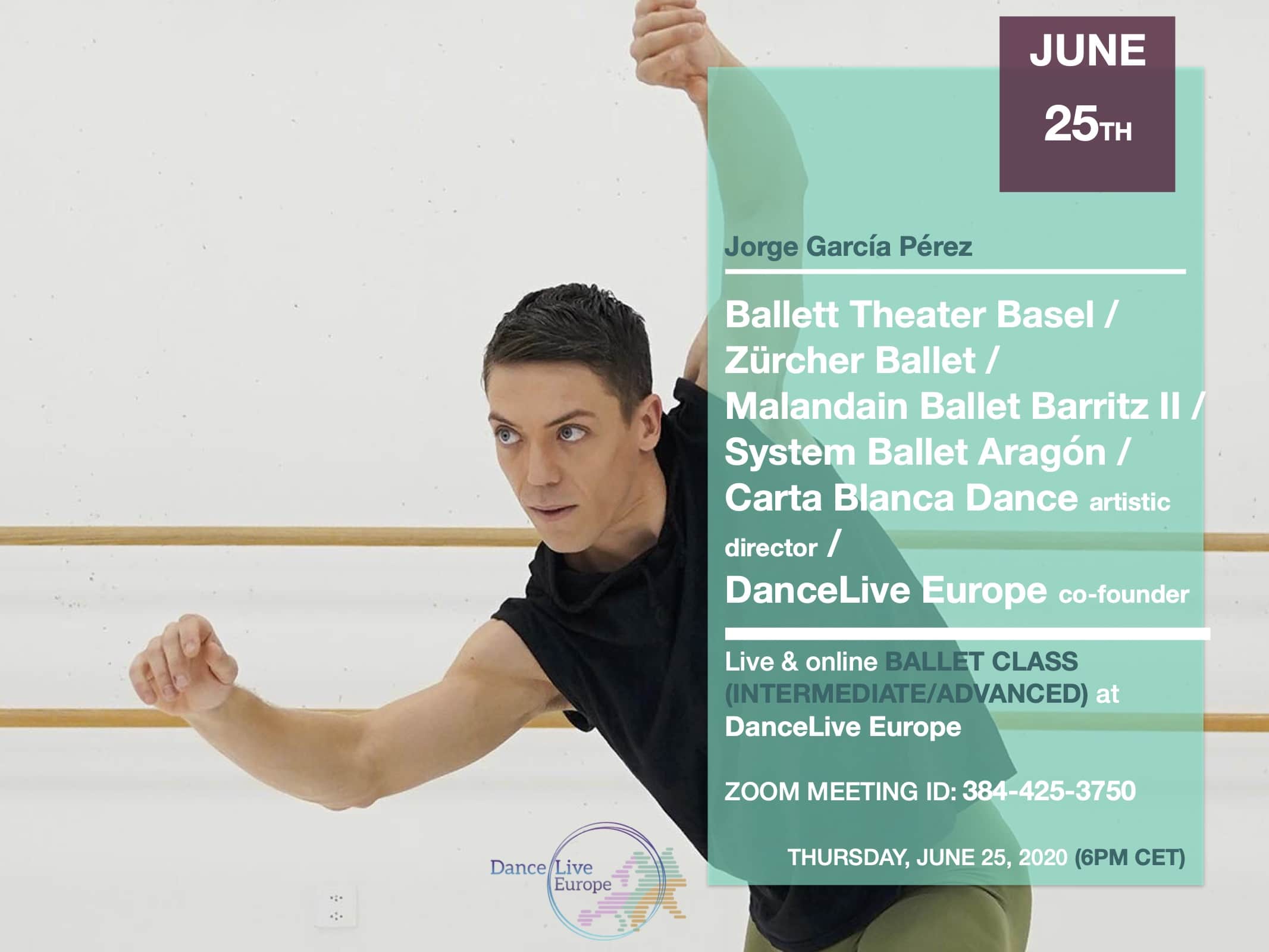 JUNE
25TH

Jorge García Pérez

Ballett Theater Basel / Zürcher Ballet / Malandain Ballet Barritz II / System Ballet Aragón / Carta Blanca Dance artistic director / DanceLive Europe co-founder

Live & online BALLET CLASS (INTERMEDIATE/ADVANCED) at DanceLive Europe

ZOOM MEETING ID: 384-425-3750

THURSDAY, JUNE 25, 2020 (6PM CET)

Dance Live Europe